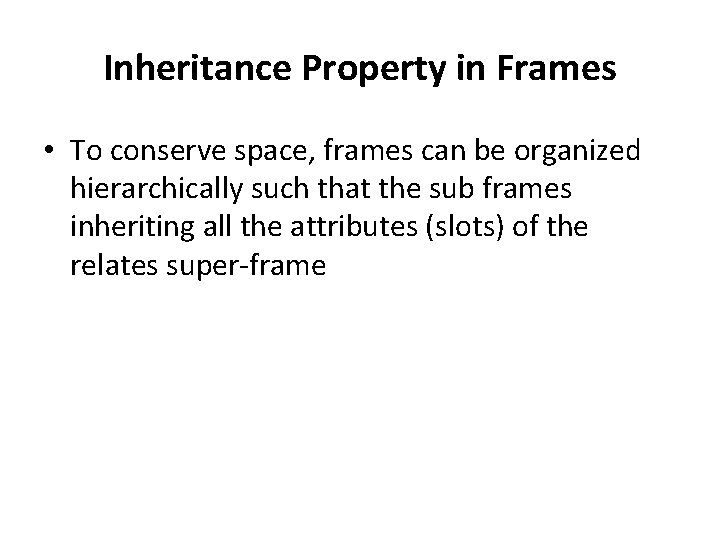 Inheritance Property in Frames

• To conserve space, frames can be organized hierarchically such that the sub frames inheriting all the attributes (slots) of the relates super-frame